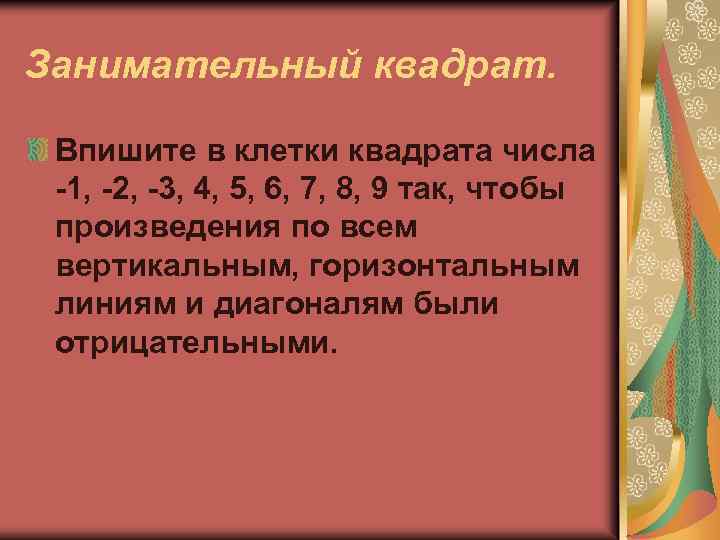 Занимательный квадрат.

Впишите в клетки квадрата числа -1, -2, -3, 4, 5, 6, 7, 8, 9 так, чтобы произведения по всем вертикальным, горизонтальным линиям и диагоналям были отрицательными.